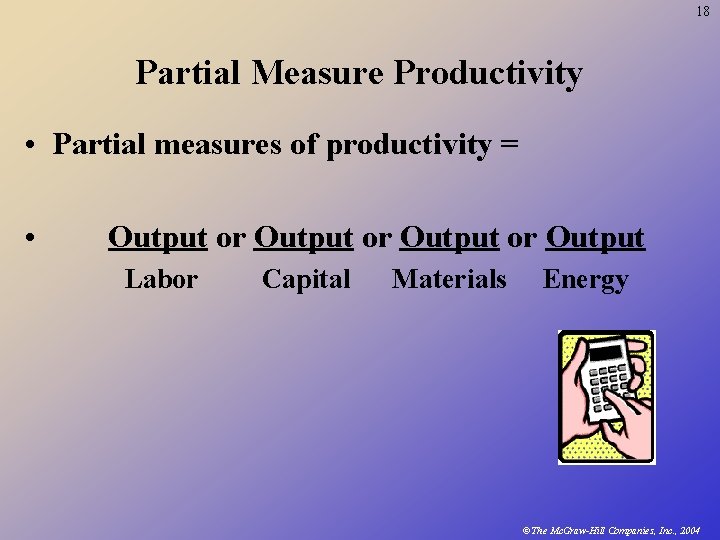 18

Partial Measure Productivity

• Partial measures of productivity =

• $\frac{\text{Output}}{\text{Labor}}$ or $\frac{\text{Output}}{\text{Capital}}$ or $\frac{\text{Output}}{\text{Materials}}$ or $\frac{\text{Output}}{\text{Energy}}$

© The McGraw-Hill Companies, Inc., 2004